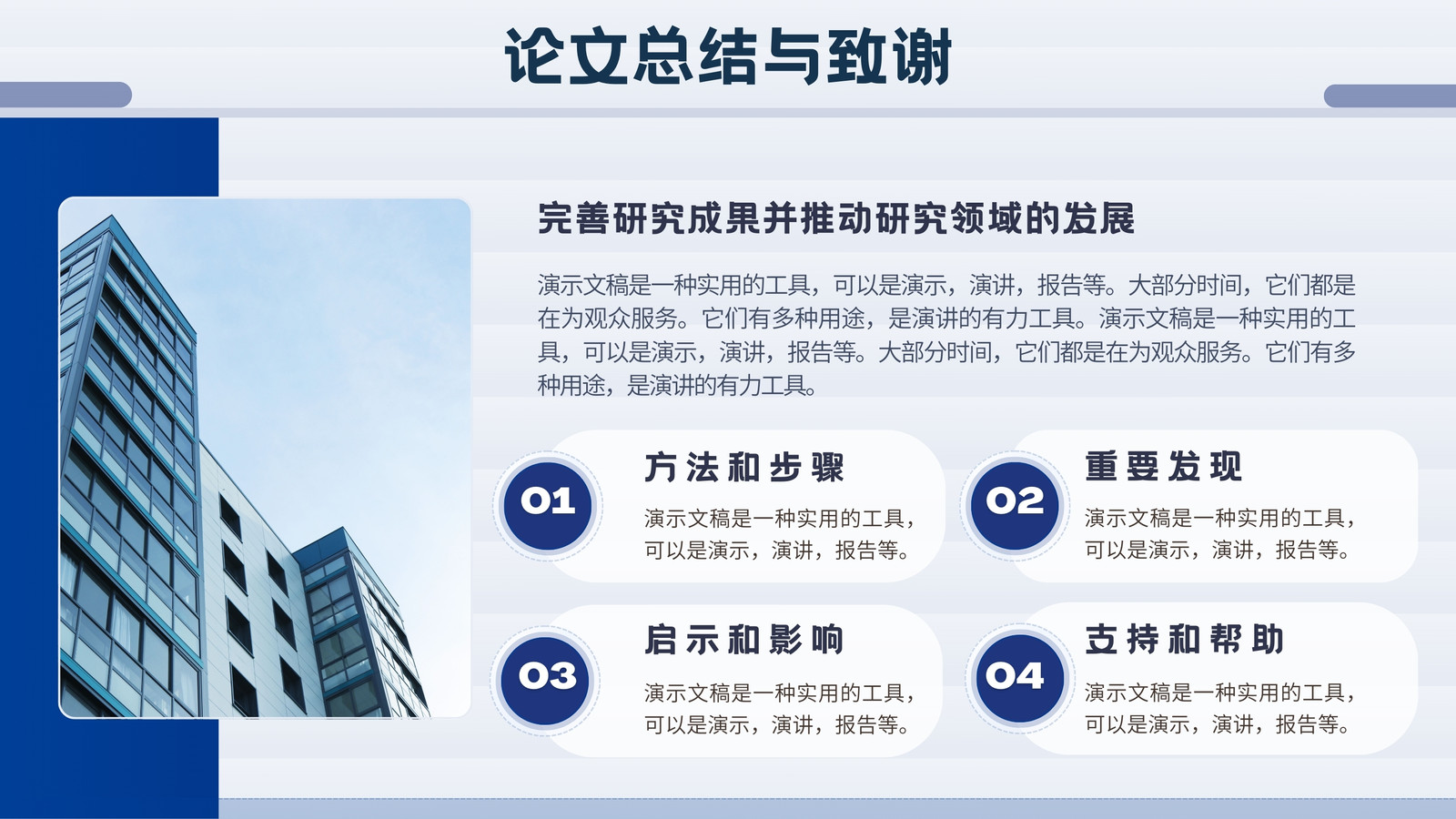 论文总结与致谢

完善研究成果并推动研究领域的发展

演示文稿是一种实用的工具，可以是演示，演讲，报告等。大部分时间，它们都是在为观众服务。它们有多种用途，是演讲的有力工具。演示文稿是一种实用的工具，可以是演示，演讲，报告等。大部分时间，它们都是在为观众服务。它们有多种用途，是演讲的有力工具。

01
方法和步骤
演示文稿是一种实用的工具，可以是演示，演讲，报告等。

02
重要发现
演示文稿是一种实用的工具，可以是演示，演讲，报告等。

03
启示和影响
演示文稿是一种实用的工具，可以是演示，演讲，报告等。

04
支持和帮助
演示文稿是一种实用的工具，可以是演示，演讲，报告等。